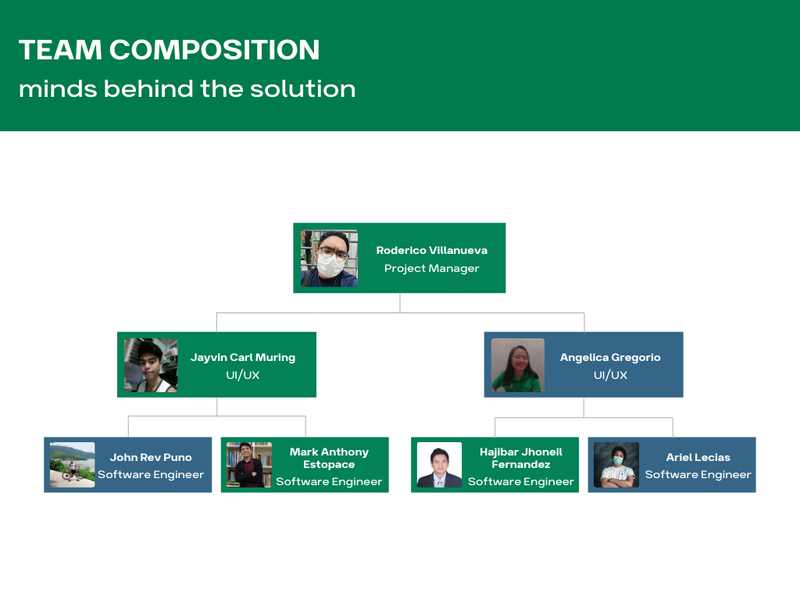 TEAM COMPOSITION
minds behind the solution

Roderico Villanueva
Project Manager

Jayvin Carl Muring
UI/UX

Angelica Gregorio
UI/UX

John Rev Puno
Software Engineer

Mark Anthony Estopace
Software Engineer

Hajibar Jhoneil Fernandez
Software Engineer

Ariel Lecias
Software Engineer